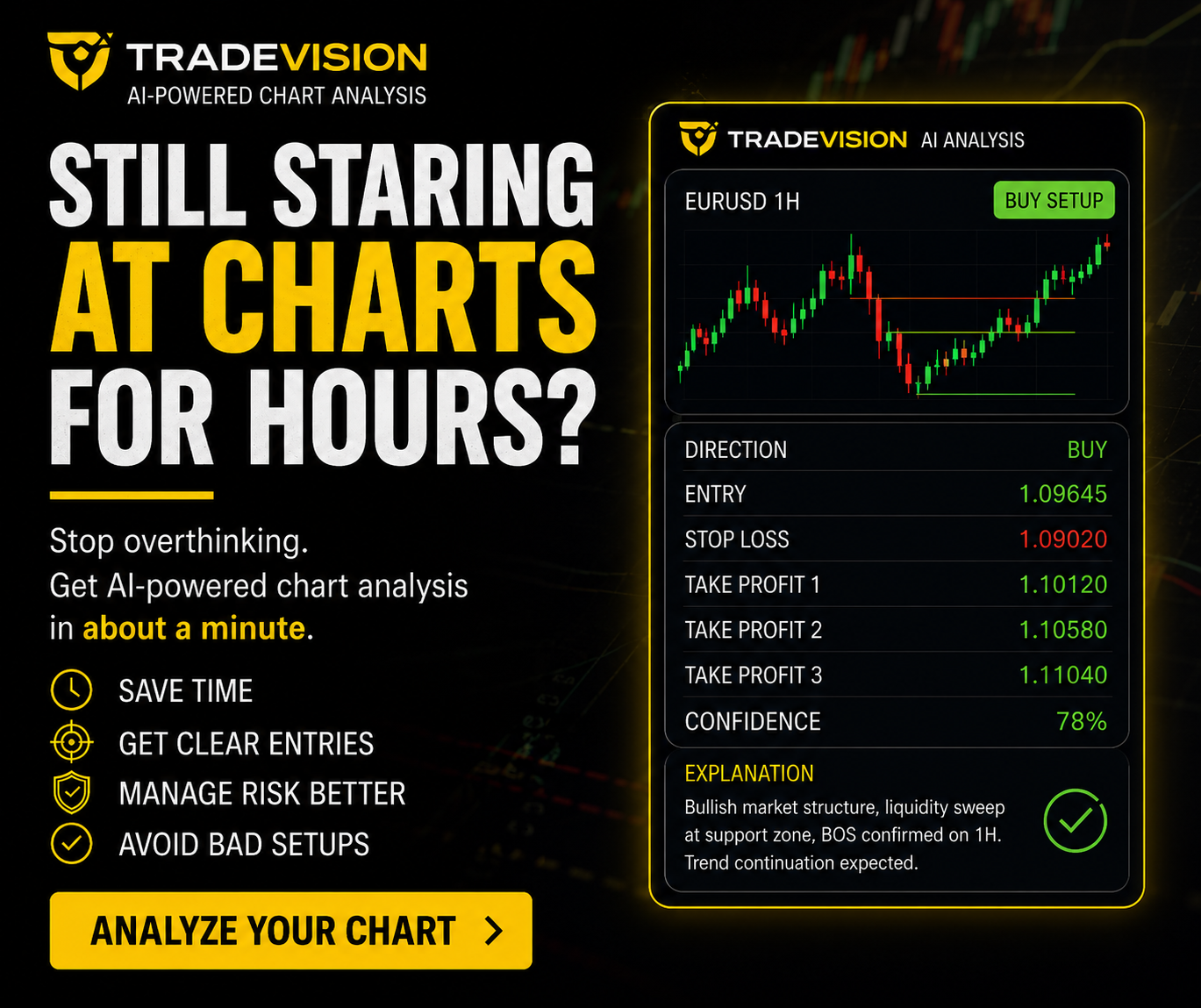 TRADEVISION
AI-POWERED CHART ANALYSIS

STILL STARING AT CHARTS FOR HOURS?

Stop overthinking.
Get AI-powered chart analysis in about a minute.

SAVE TIME
GET CLEAR ENTRIES
MANAGE RISK BETTER
AVOID BAD SETUPS

ANALYZE YOUR CHART >

TRADEVISION AI ANALYSIS

EURUSD 1H
BUY SETUP

DIRECTION BUY
ENTRY 1.09645
STOP LOSS 1.09020
TAKE PROFIT 1 1.10120
TAKE PROFIT 2 1.10580
TAKE PROFIT 3 1.11040
CONFIDENCE 78%

EXPLANATION
Bullish market structure, liquidity sweep at support zone, BOS confirmed on 1H. Trend continuation expected.